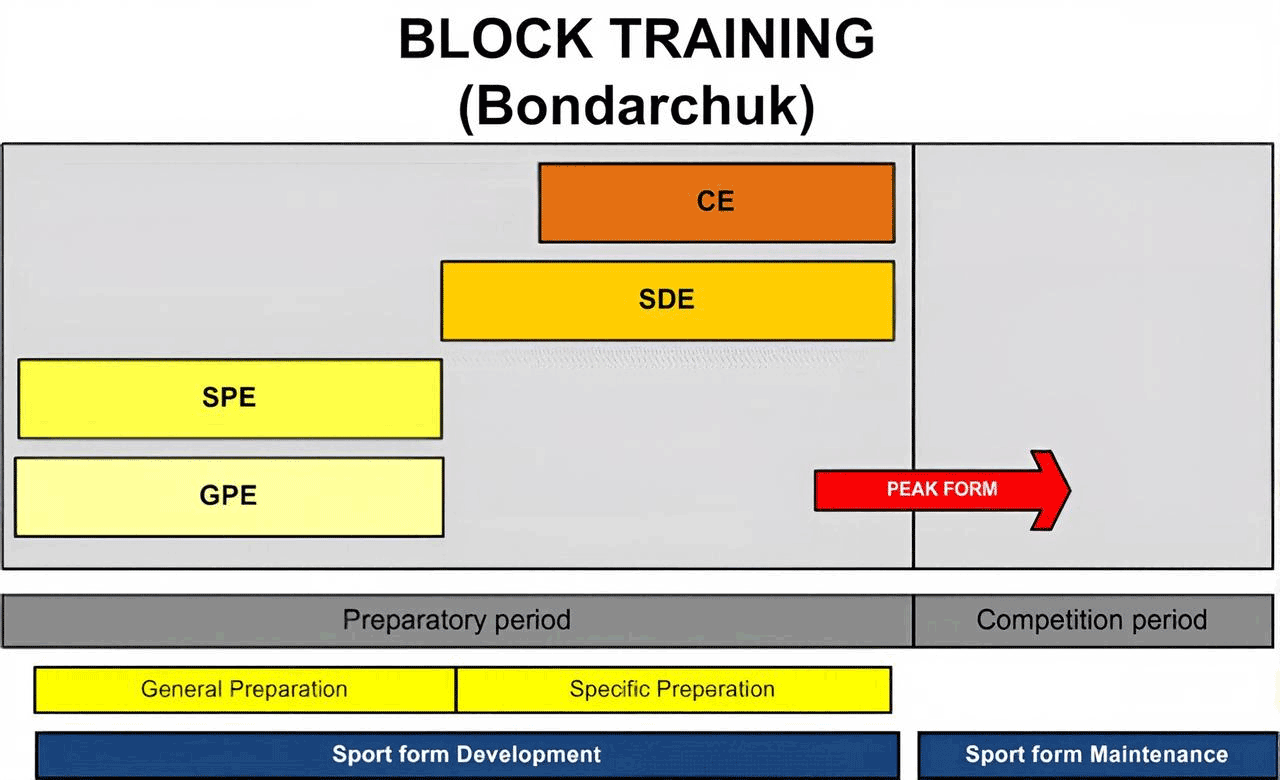 BLOCK TRAINING
(Bondarchuk)

CE

SDE

SPE

GPE

PEAK FORM

Preparatory period

Competition period

General Preparation

Specific Preperation

Sport form Development

Sport form Maintenance